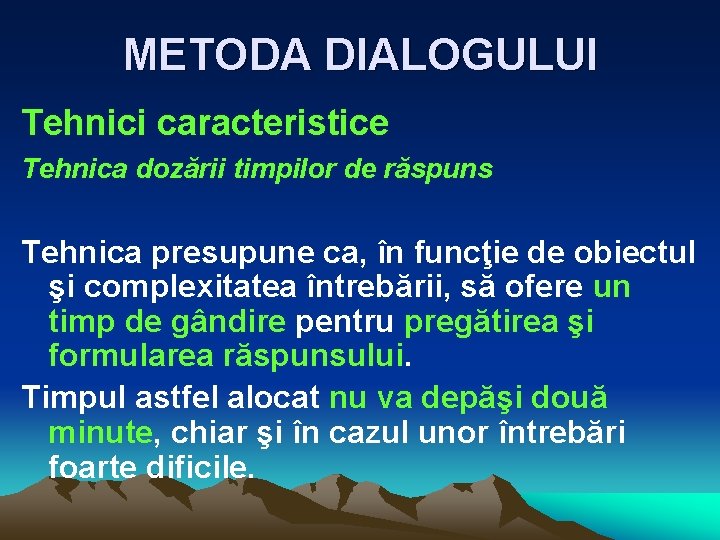 METODA DIALOGULUI

Tehnici caracteristice

Tehnica dozării timpilor de răspuns

Tehnica presupune ca, în funcţie de obiectul şi complexitatea întrebării, să ofere un timp de gândire pentru pregătirea şi formularea răspunsului.

Timpul astfel alocat nu va depăşi două minute, chiar şi în cazul unor întrebări foarte dificile.